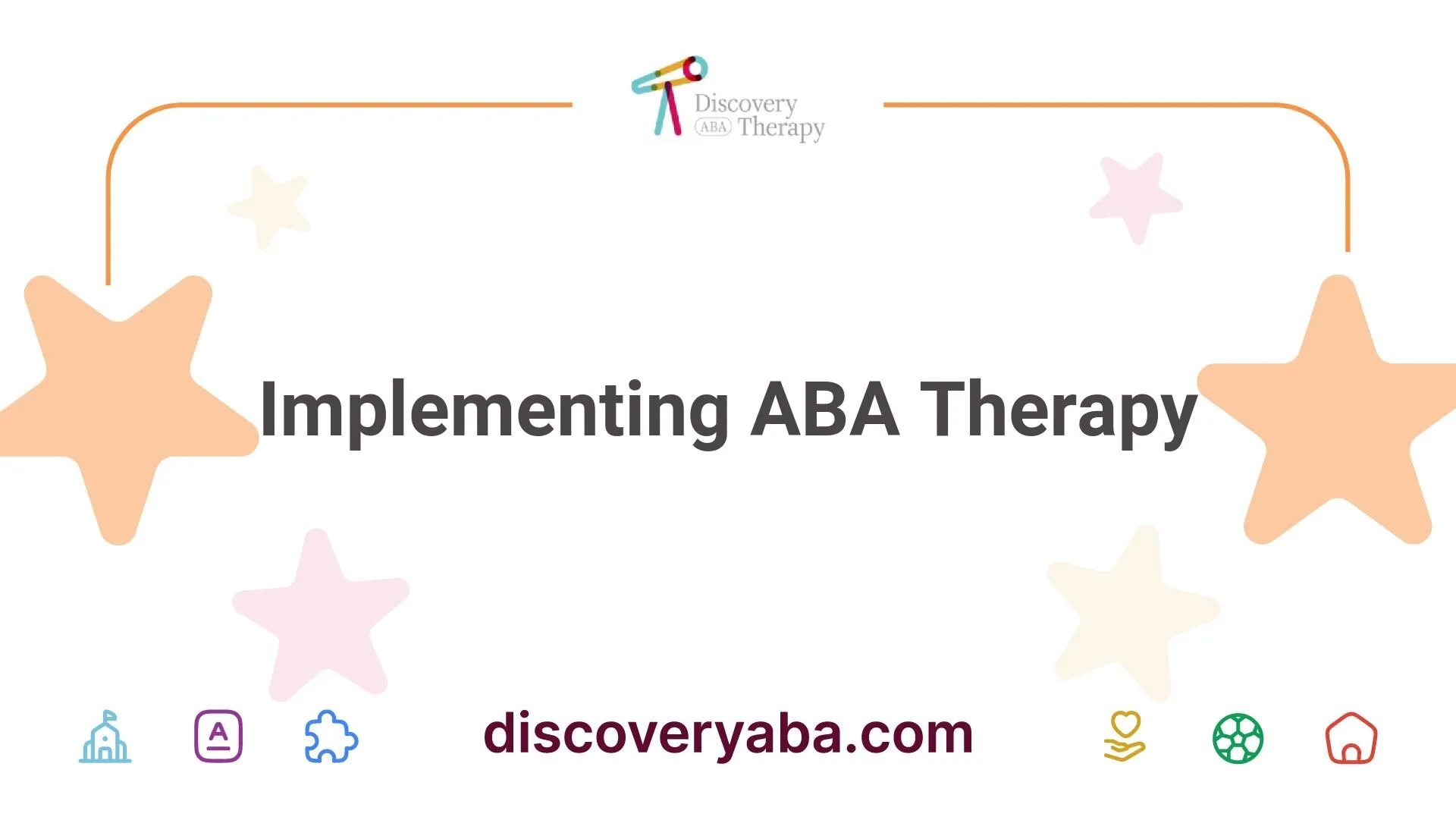 Discovery ABA Therapy

Implementing ABA Therapy

discoveryaba.com